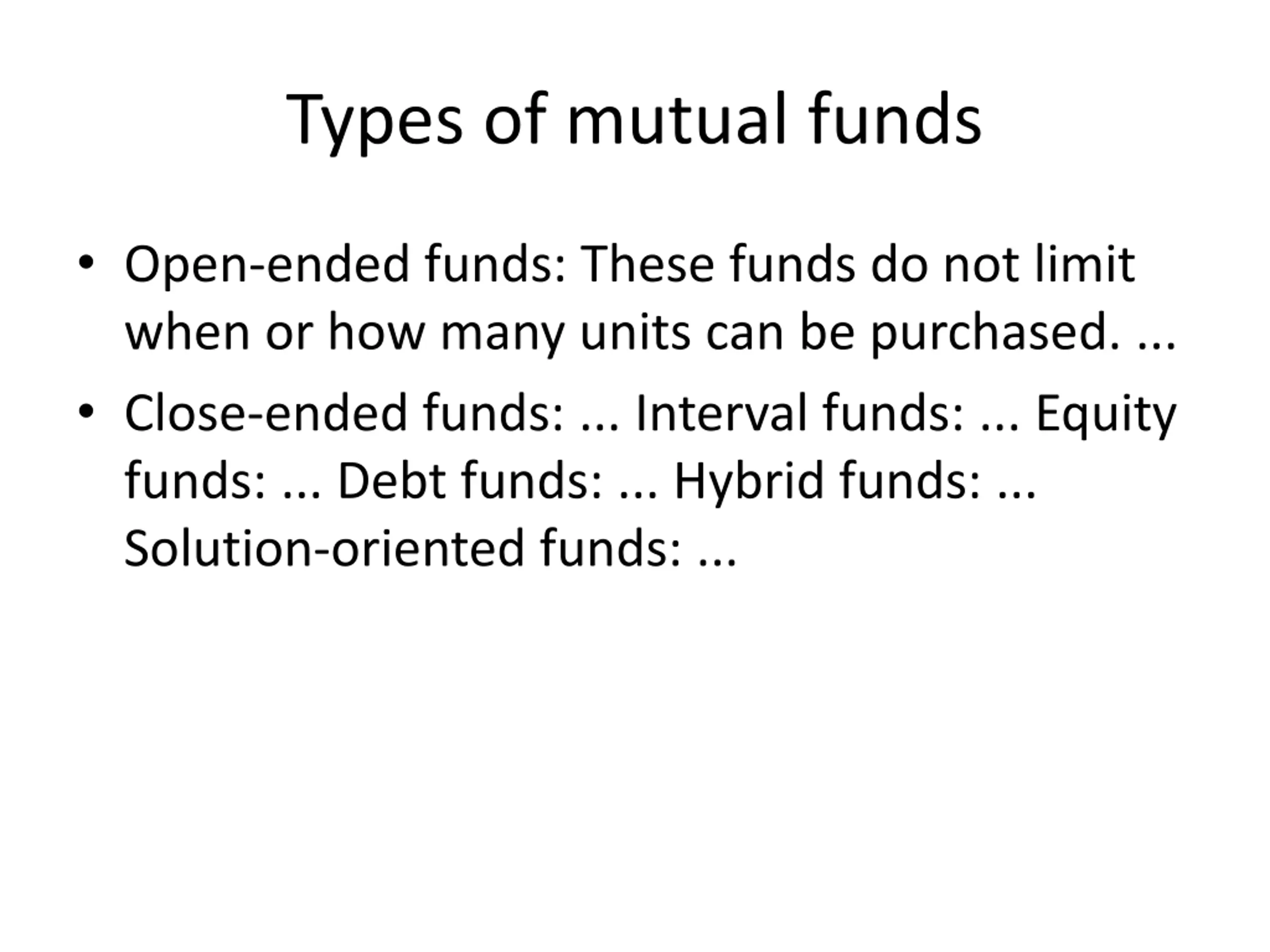 Types of mutual funds

• Open-ended funds: These funds do not limit when or how many units can be purchased. ...

• Close-ended funds: ... Interval funds: ... Equity funds: ... Debt funds: ... Hybrid funds: ... Solution-oriented funds: ...